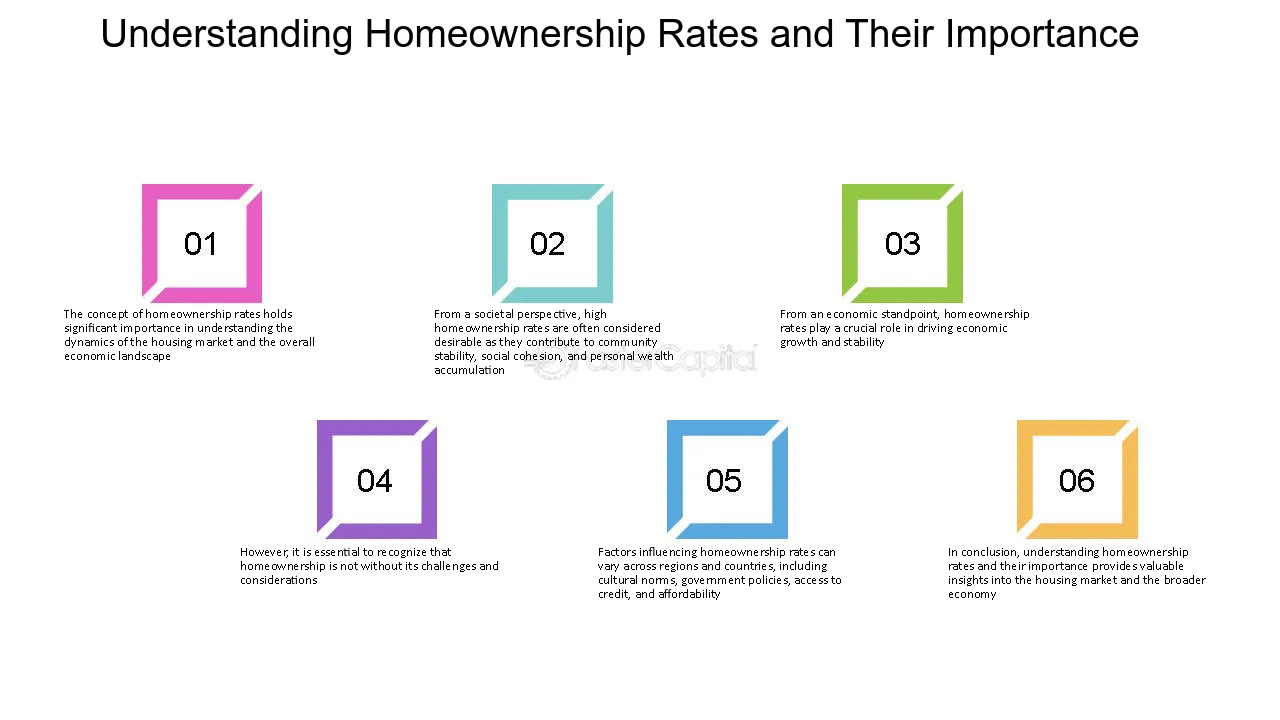 Understanding Homeownership Rates and Their Importance

01

The concept of homeownership rates holds significant importance in understanding the dynamics of the housing market and the overall economic landscape

02

From a societal perspective, high homeownership rates are often considered desirable as they contribute to community stability, social cohesion, and personal wealth accumulation

03

From an economic standpoint, homeownership rates play a crucial role in driving economic growth and stability

04

However, it is essential to recognize that homeownership is not without its challenges and considerations

05

Factors influencing homeownership rates can vary across regions and countries, including cultural norms, government policies, access to credit, and affordability

06

In conclusion, understanding homeownership rates and their importance provides valuable insights into the housing market and the broader economy

FasterCapital